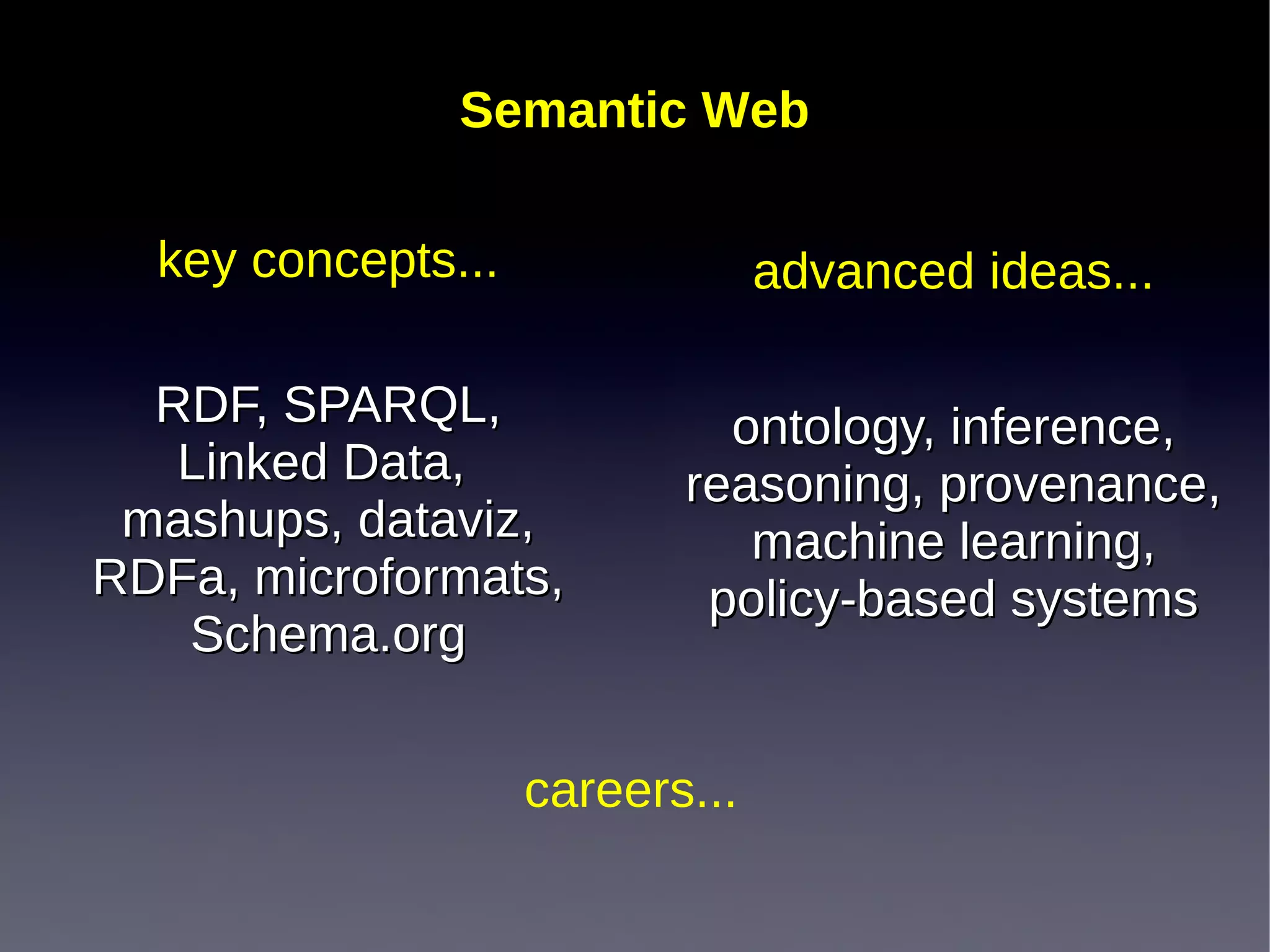 Semantic Web

key concepts...

RDF, SPARQL, Linked Data, mashups, dataviz, RDFa, microformats, Schema.org

advanced ideas...

ontology, inference, reasoning, provenance, machine learning, policy-based systems

careers...